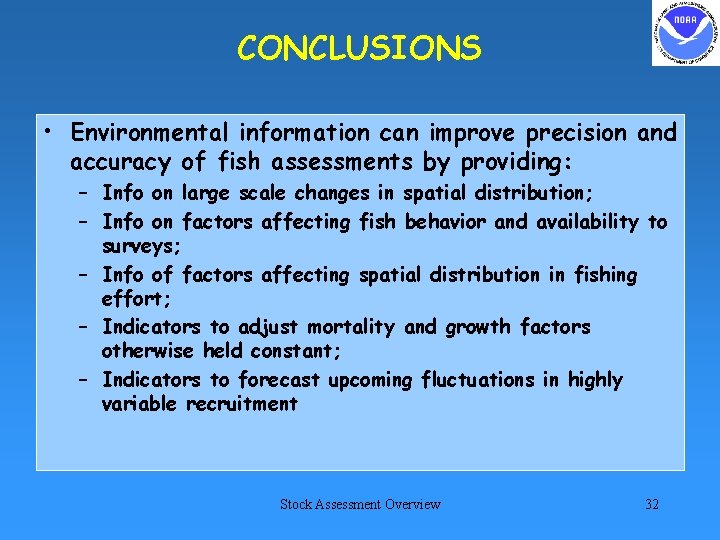 CONCLUSIONS

NOAA

• Environmental information can improve precision and accuracy of fish assessments by providing:
– Info on large scale changes in spatial distribution;
– Info on factors affecting fish behavior and availability to surveys;
– Info of factors affecting spatial distribution in fishing effort;
– Indicators to adjust mortality and growth factors otherwise held constant;
– Indicators to forecast upcoming fluctuations in highly variable recruitment

Stock Assessment Overview

32